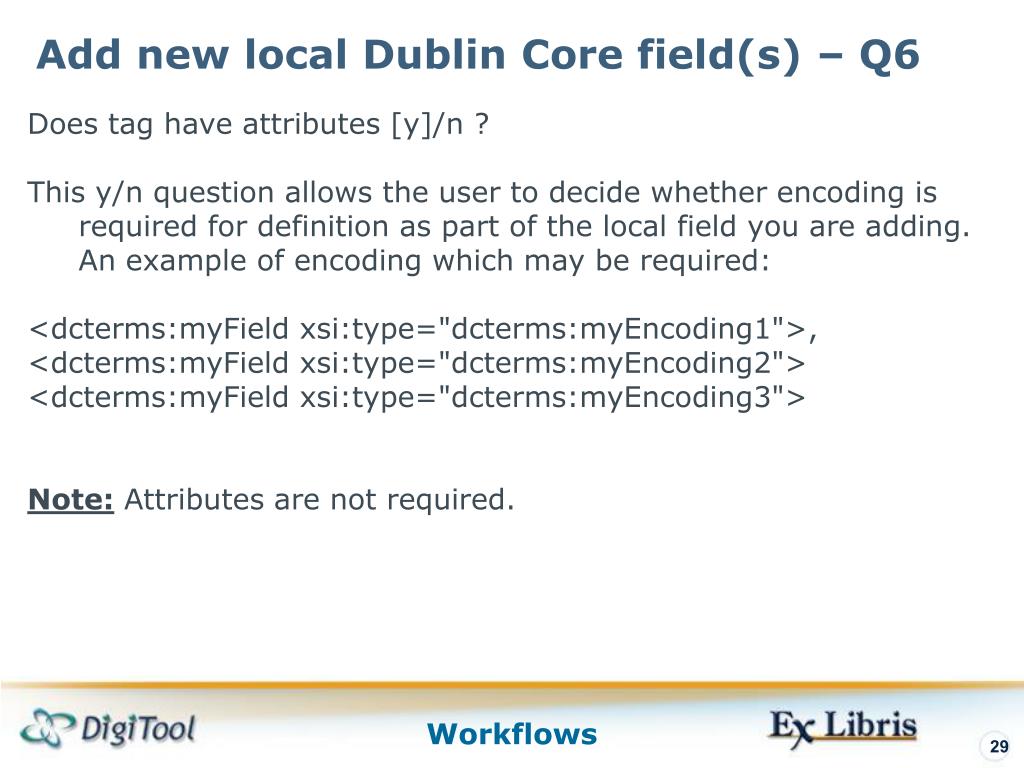 Add new local Dublin Core field(s) – Q6

Does tag have attributes [y]/n ?

This y/n question allows the user to decide whether encoding is required for definition as part of the local field you are adding. An example of encoding which may be required:

<dcterms:myField xsi:type="dcterms:myEncoding1">,
<dcterms:myField xsi:type="dcterms:myEncoding2">
<dcterms:myField xsi:type="dcterms:myEncoding3">

Note: Attributes are not required.

DigiTool

Workflows

Ex Libris

29